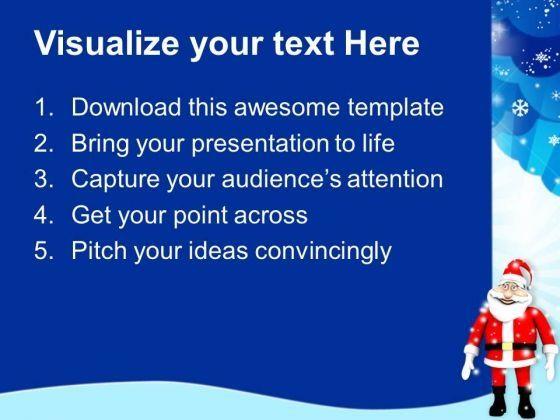 Visualize your text Here

1. Download this awesome template
2. Bring your presentation to life
3. Capture your audience's attention
4. Get your point across
5. Pitch your ideas convincingly